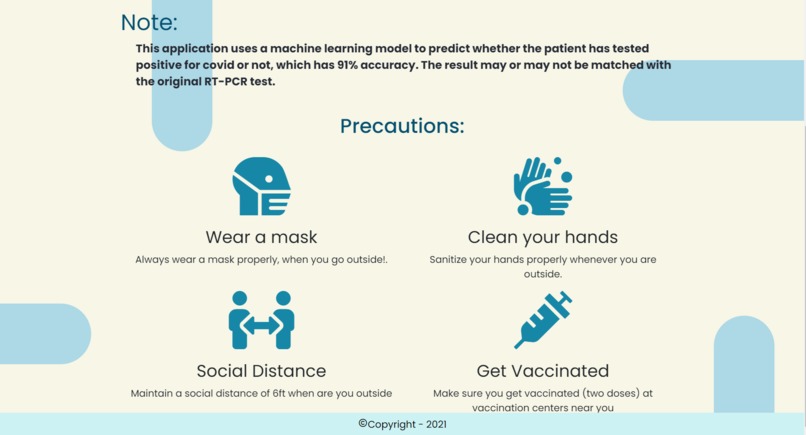 Note:

This application uses a machine learning model to predict whether the patient has tested positive for covid or not, which has 91% accuracy. The result may or may not be matched with the original RT-PCR test.

Precautions:

Wear a mask

Always wear a mask properly, when you go outside!.

Clean your hands

Sanitize your hands properly whenever you are outside.

Social Distance

Maintain a social distance of 6ft when are you outside

Get Vaccinated

Make sure you get vaccinated (two doses) at vaccination centers near you

©Copyright - 2021